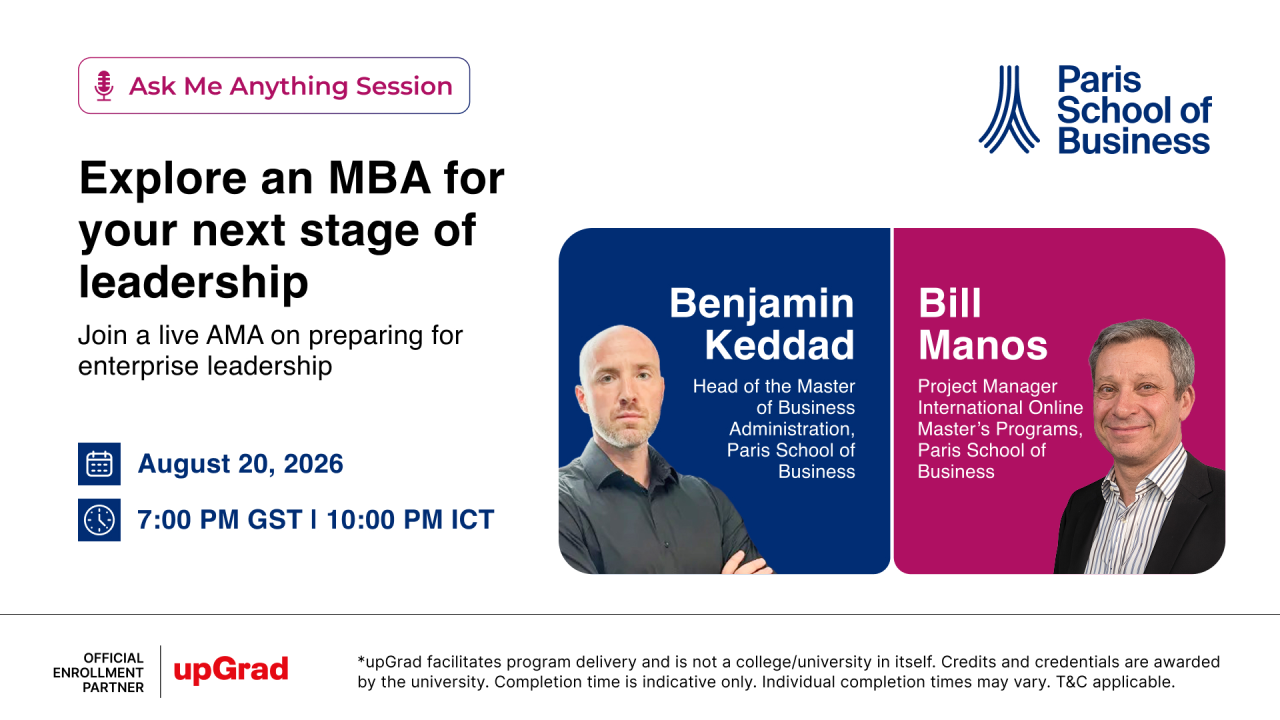 Ask Me Anything Session

Paris School of Business

Explore an MBA for your next stage of leadership

Join a live AMA on preparing for enterprise leadership

August 20, 2026

7:00 PM GST | 10:00 PM ICT

Benjamin Keddad

Head of the Master of Business Administration, Paris School of Business

Bill Manos

Project Manager International Online Master's Programs, Paris School of Business

OFFICIAL ENROLLMENT PARTNER

upGrad

*upGrad facilitates program delivery and is not a college/university in itself. Credits and credentials are awarded by the university. Completion time is indicative only. Individual completion times may vary. T&C applicable.